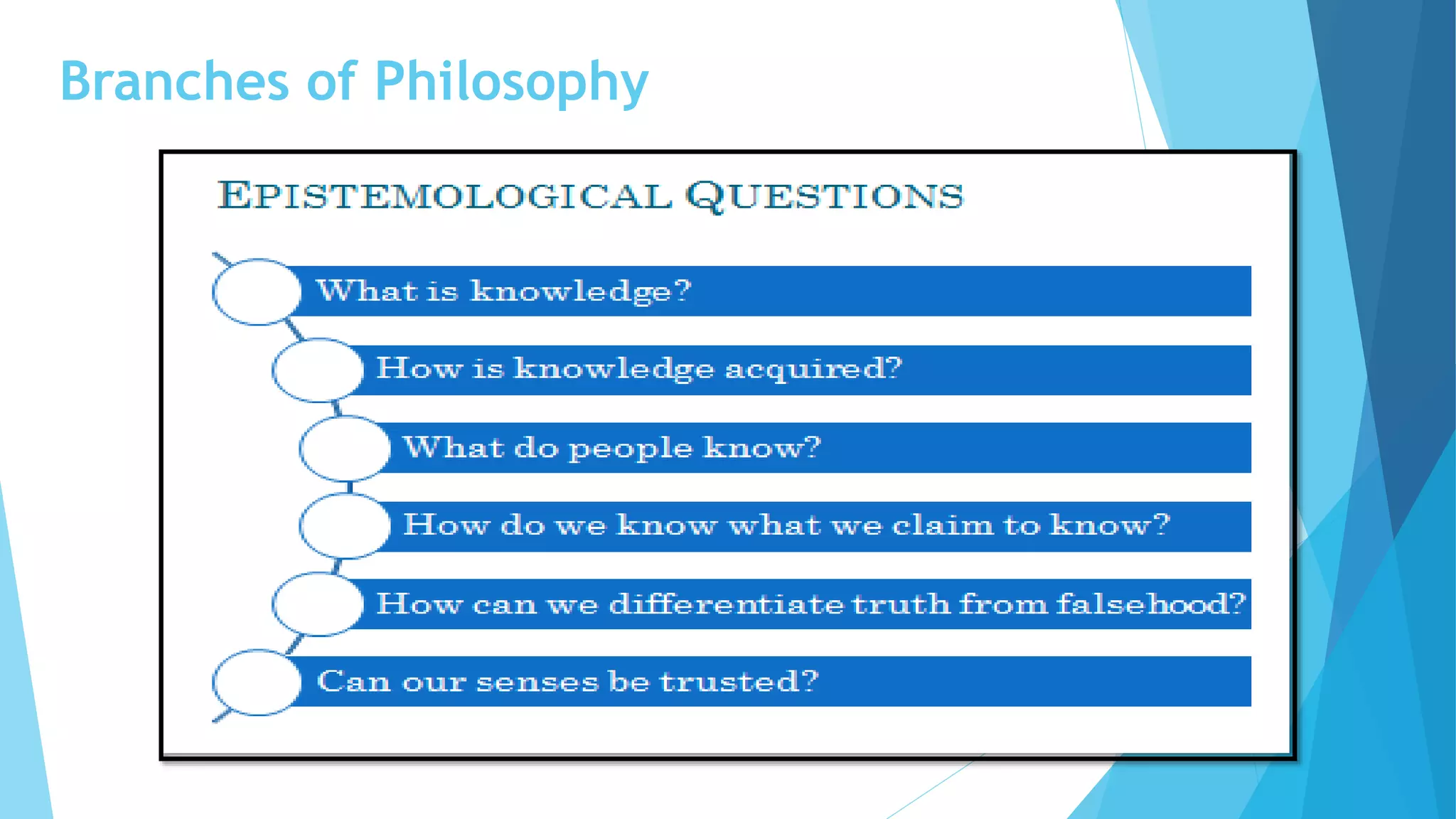 Branches of Philosophy

EPISTEMOLOGICAL QUESTIONS

What is knowledge?

How is knowledge acquired?

What do people know?

How do we know what we claim to know?

How can we differentiate truth from falsehood?

Can our senses be trusted?